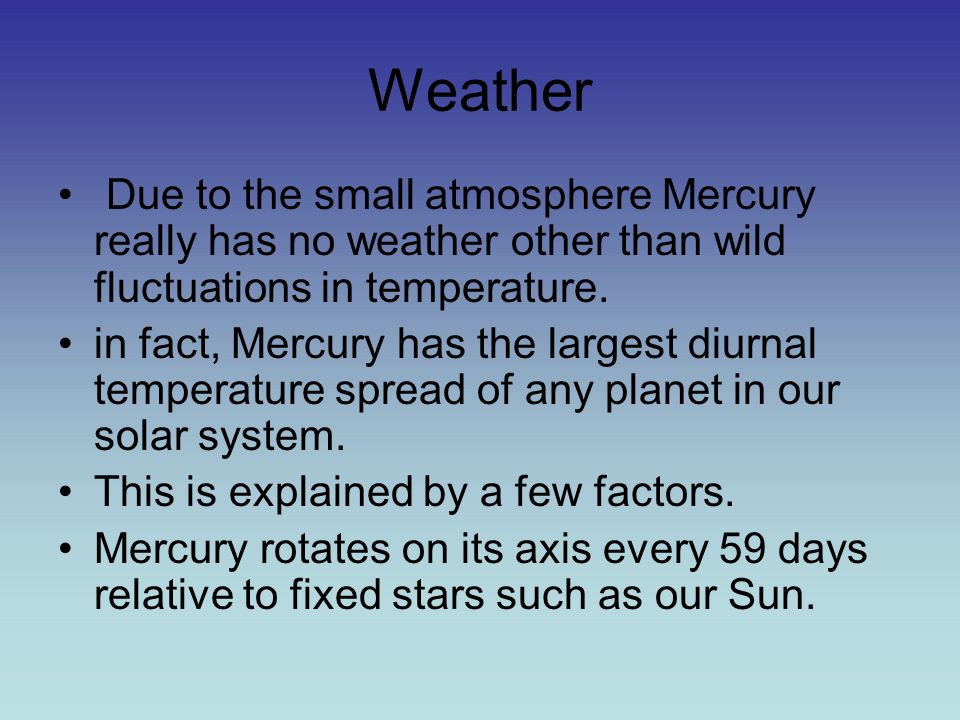 Weather

• Due to the small atmosphere Mercury really has no weather other than wild fluctuations in temperature.

• in fact, Mercury has the largest diurnal temperature spread of any planet in our solar system.

• This is explained by a few factors.

• Mercury rotates on its axis every 59 days relative to fixed stars such as our Sun.